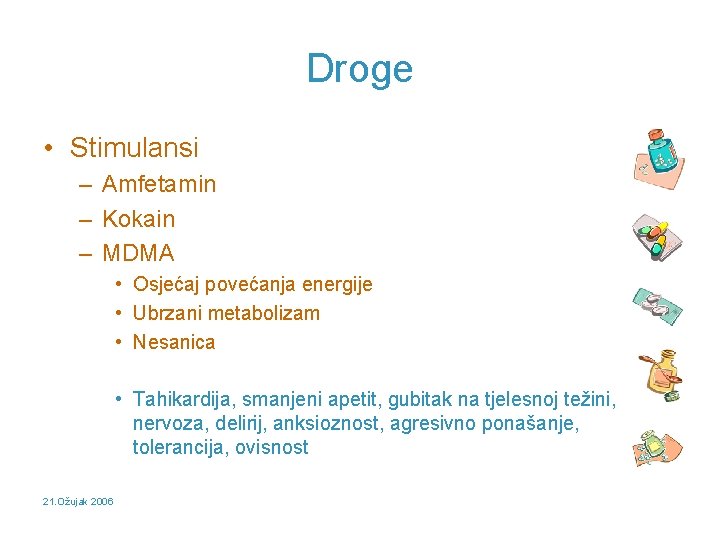 Droge

• Stimulansi
  – Amfetamin
  – Kokain
  – MDMA
    • Osjećaj povećanja energije
    • Ubrzani metabolizam
    • Nesanica

    • Tahikardija, smanjeni apetit, gubitak na tjelesnoj težini, nervoza, delirij, anksioznost, agresivno ponašanje, tolerancija, ovisnost

21.Ožujak 2006